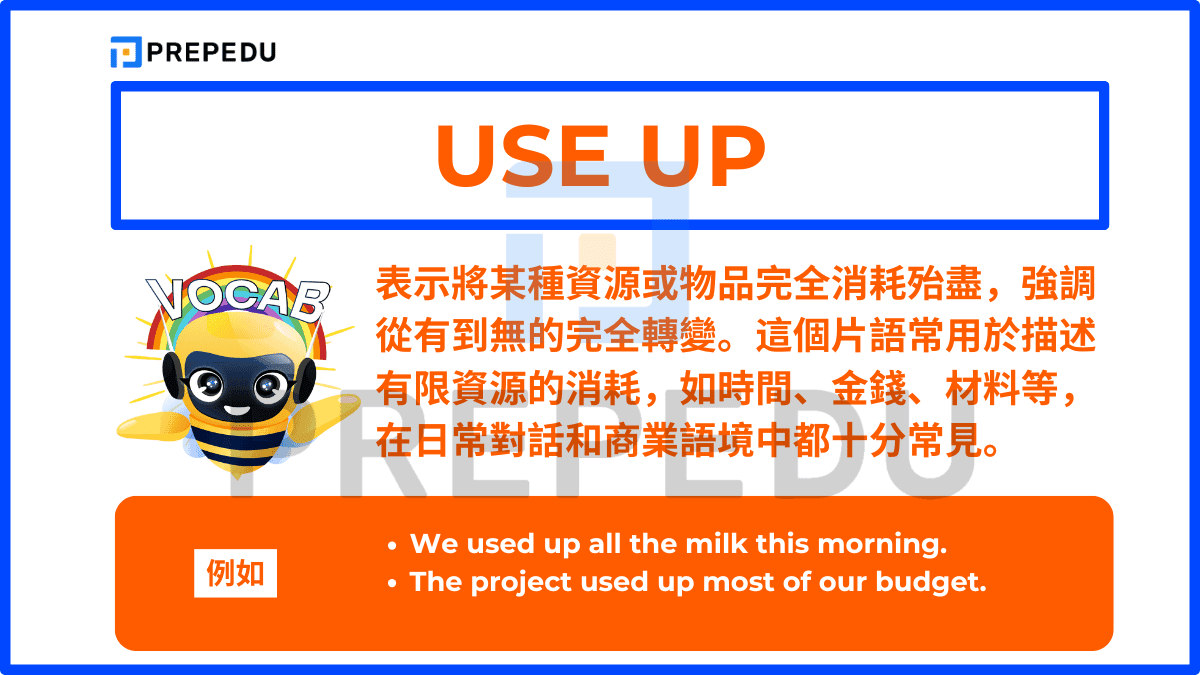 PREPEDU

USE UP

VOCAB

表示將某種資源或物品完全消耗殆盡，強調從有到無的完全轉變。這個片語常用於描述有限資源的消耗，如時間、金錢、材料等，在日常對話和商業語境中都十分常見。

PREPEDU

例如

• We used up all the milk this morning.
• The project used up most of our budget.